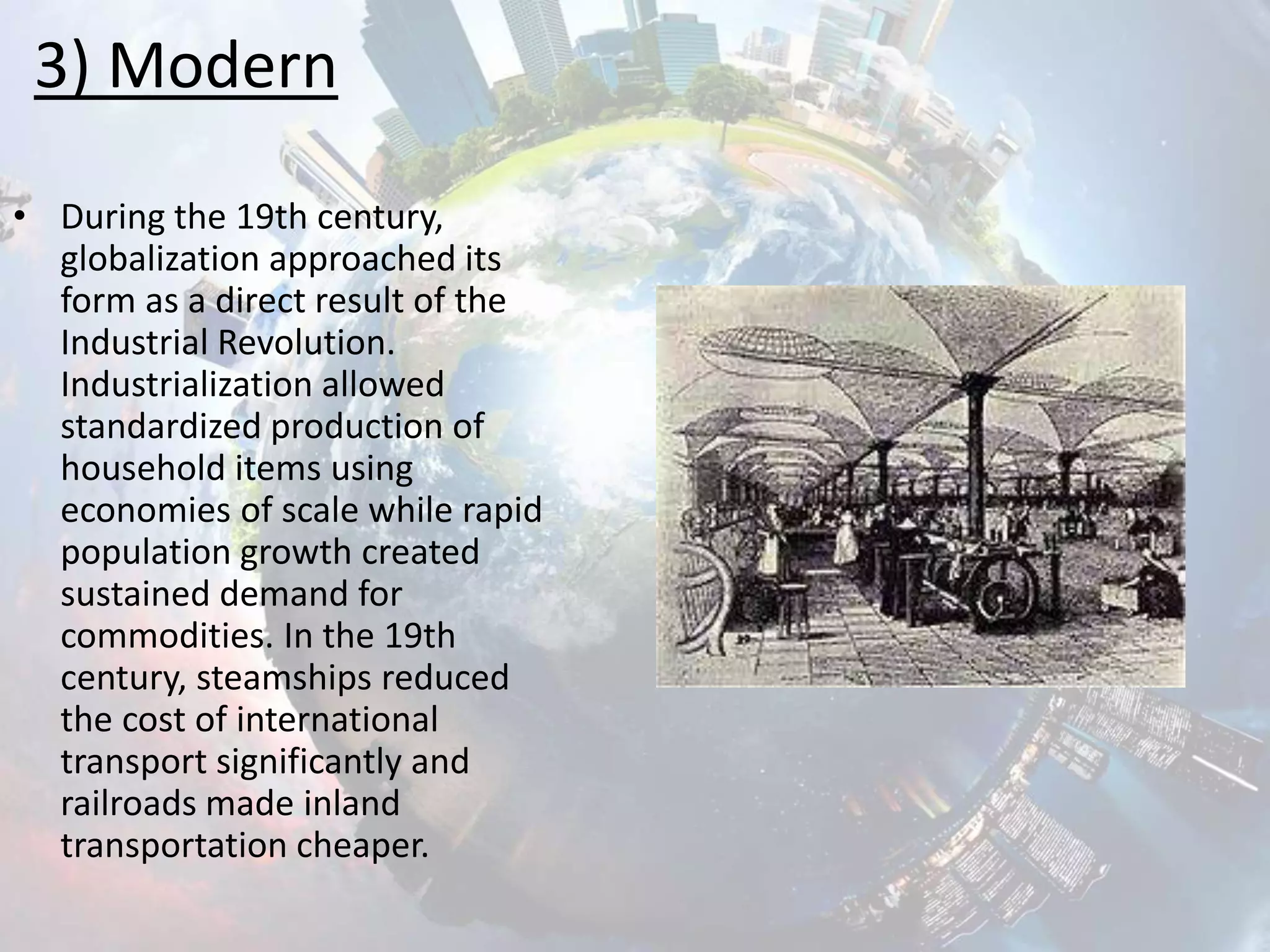 3) Modern

• During the 19th century, globalization approached its form as a direct result of the Industrial Revolution. Industrialization allowed standardized production of household items using economies of scale while rapid population growth created sustained demand for commodities. In the 19th century, steamships reduced the cost of international transport significantly and railroads made inland transportation cheaper.